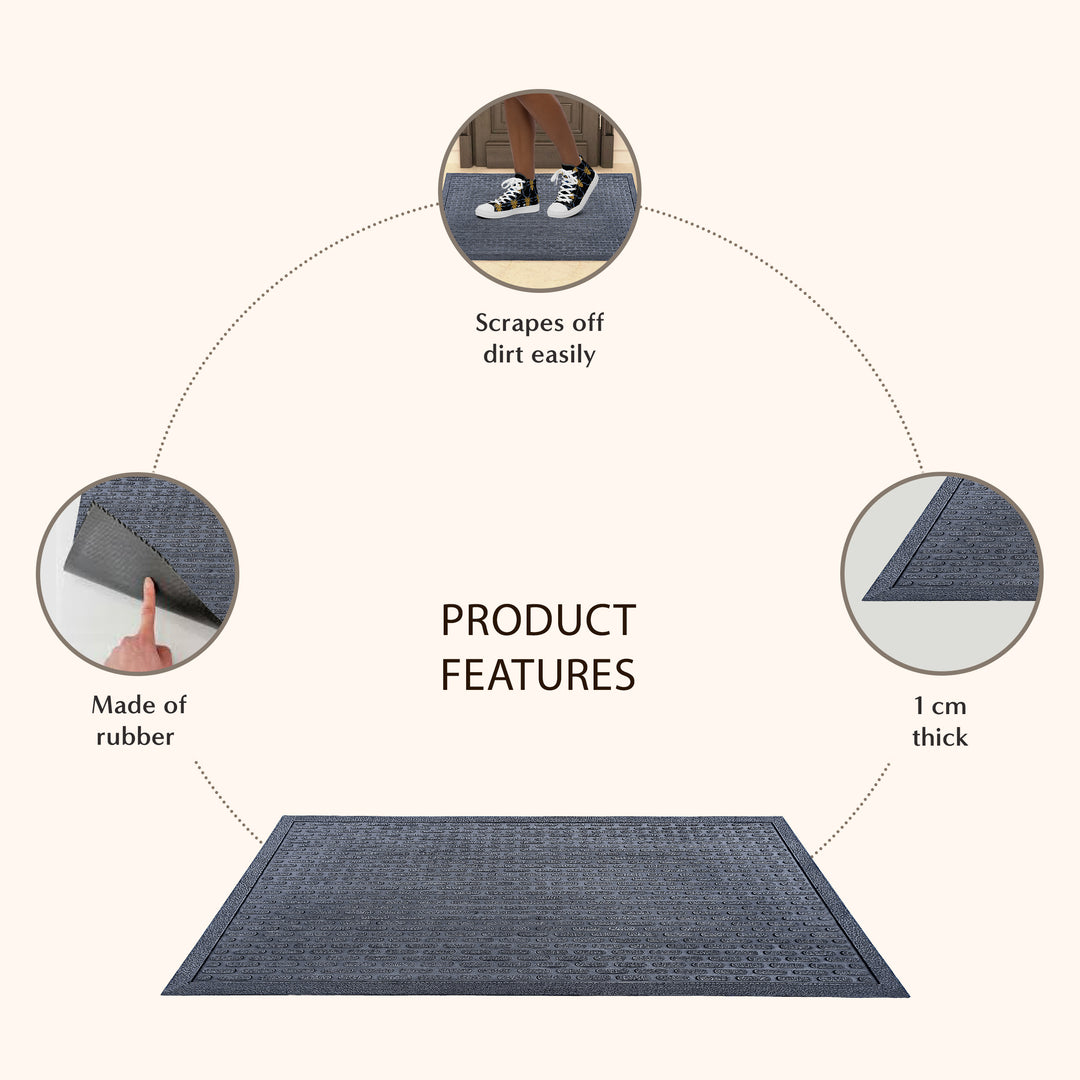 Scrapes off dirt easily

Made of rubber

PRODUCT FEATURES

1 cm thick